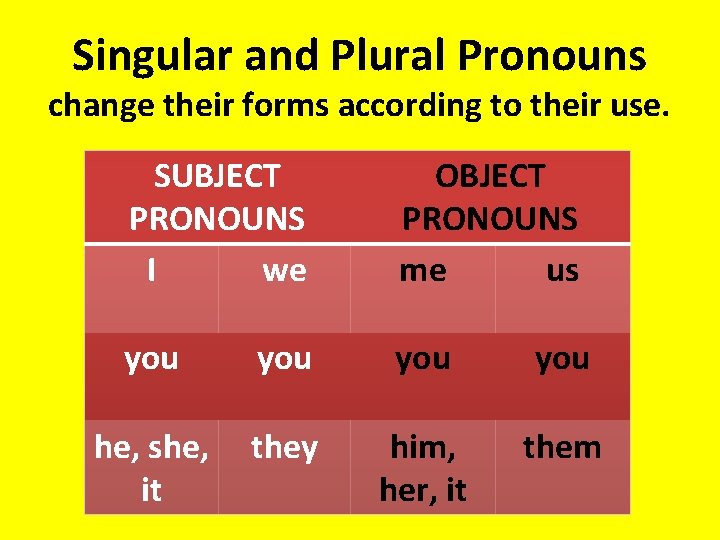 Singular and Plural Pronouns
change their forms according to their use.

| SUBJECT PRONOUNS | | OBJECT PRONOUNS | |
|---|---|---|---|
| I | we | me | us |
| you | you | you | you |
| he, she, it | they | him, her, it | them |